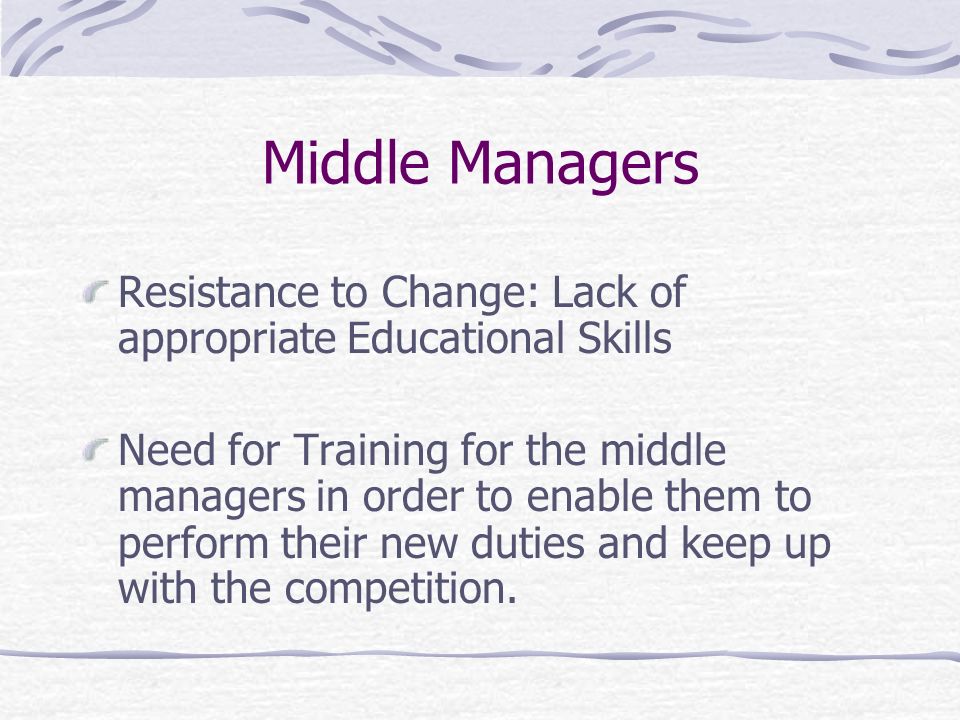 Middle Managers

Resistance to Change: Lack of appropriate Educational Skills

Need for Training for the middle managers in order to enable them to perform their new duties and keep up with the competition.